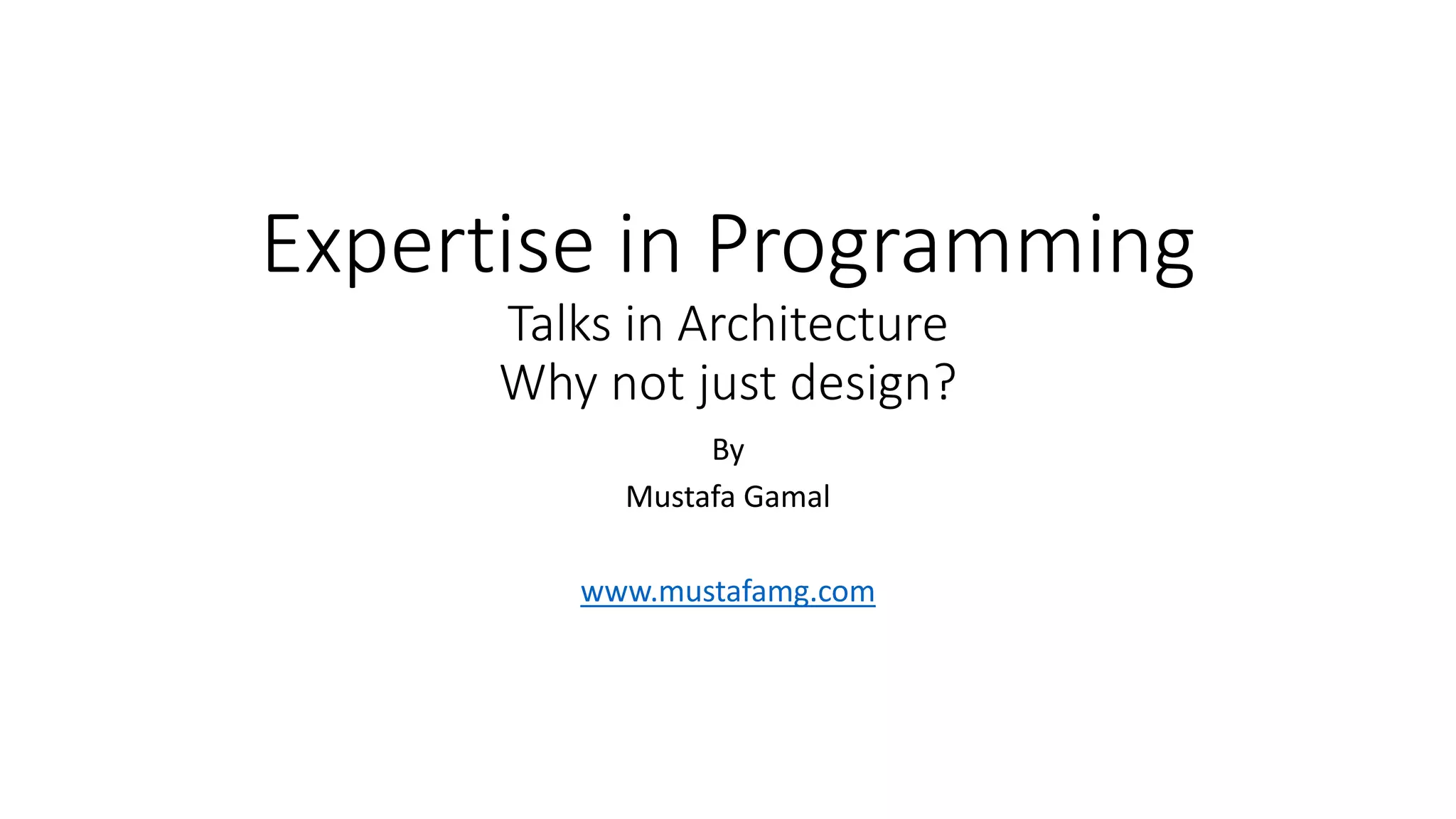 Expertise in Programming

Talks in Architecture
Why not just design?

By

Mustafa Gamal

www.mustafamg.com